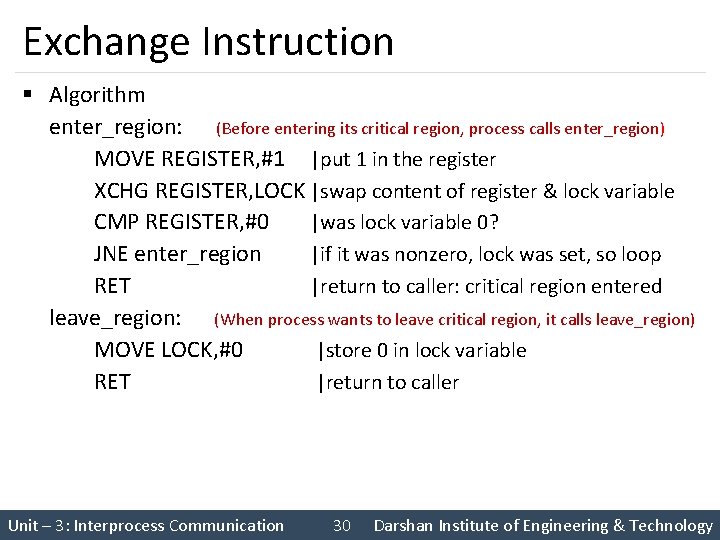 Exchange Instruction

▪ Algorithm

enter_region: (Before entering its critical region, process calls enter_region)

MOVE REGISTER,#1 |put 1 in the register

XCHG REGISTER,LOCK |swap content of register & lock variable

CMP REGISTER,#0 |was lock variable 0?

JNE enter_region |if it was nonzero, lock was set, so loop

RET |return to caller: critical region entered

leave_region: (When process wants to leave critical region, it calls leave_region)

MOVE LOCK,#0 |store 0 in lock variable

RET |return to caller

Unit – 3: Interprocess Communication 30 Darshan Institute of Engineering & Technology